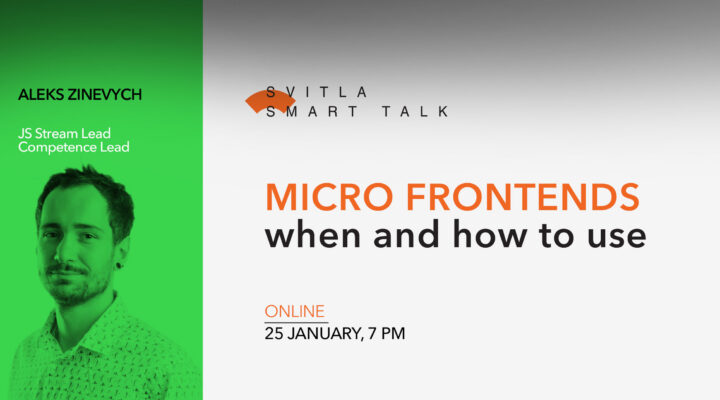 ALEKS ZINEVYCH

JS Stream Lead
Competence Lead

SVITLA
SMART TALK

MICRO FRONTENDS
when and how to use

ONLINE
25 JANUARY, 7 PM